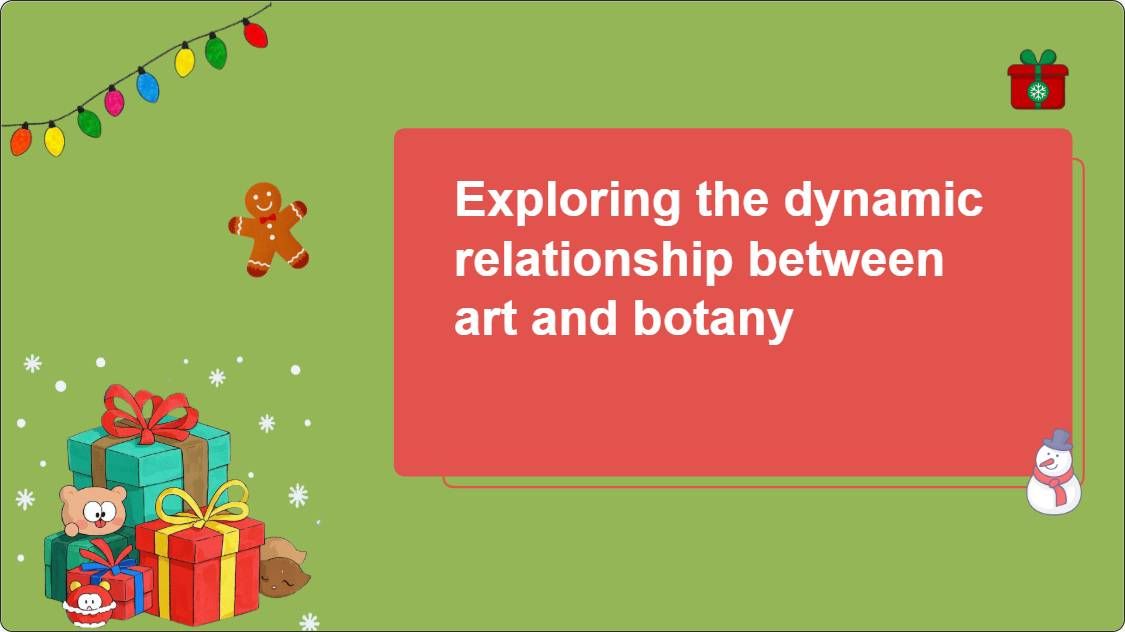 Exploring the dynamic relationship between art and botany